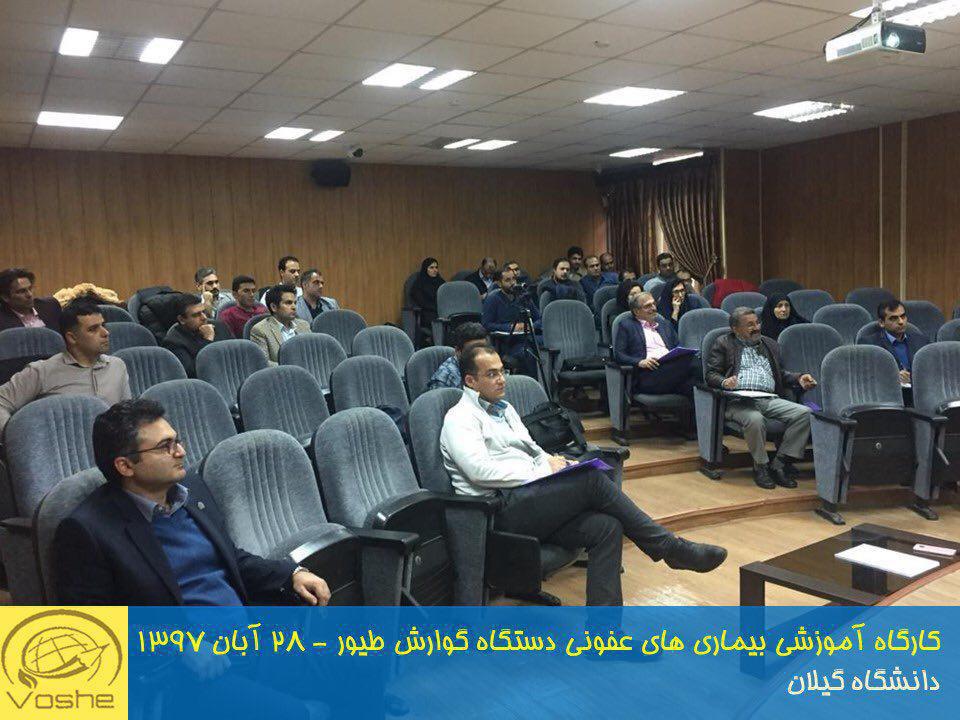 Voshe

کارگاه آموزشی بیماری های عفونی دستگاه گوارش طیور - ۲۸ آبان ۱۳۹۷
دانشگاه گیلان